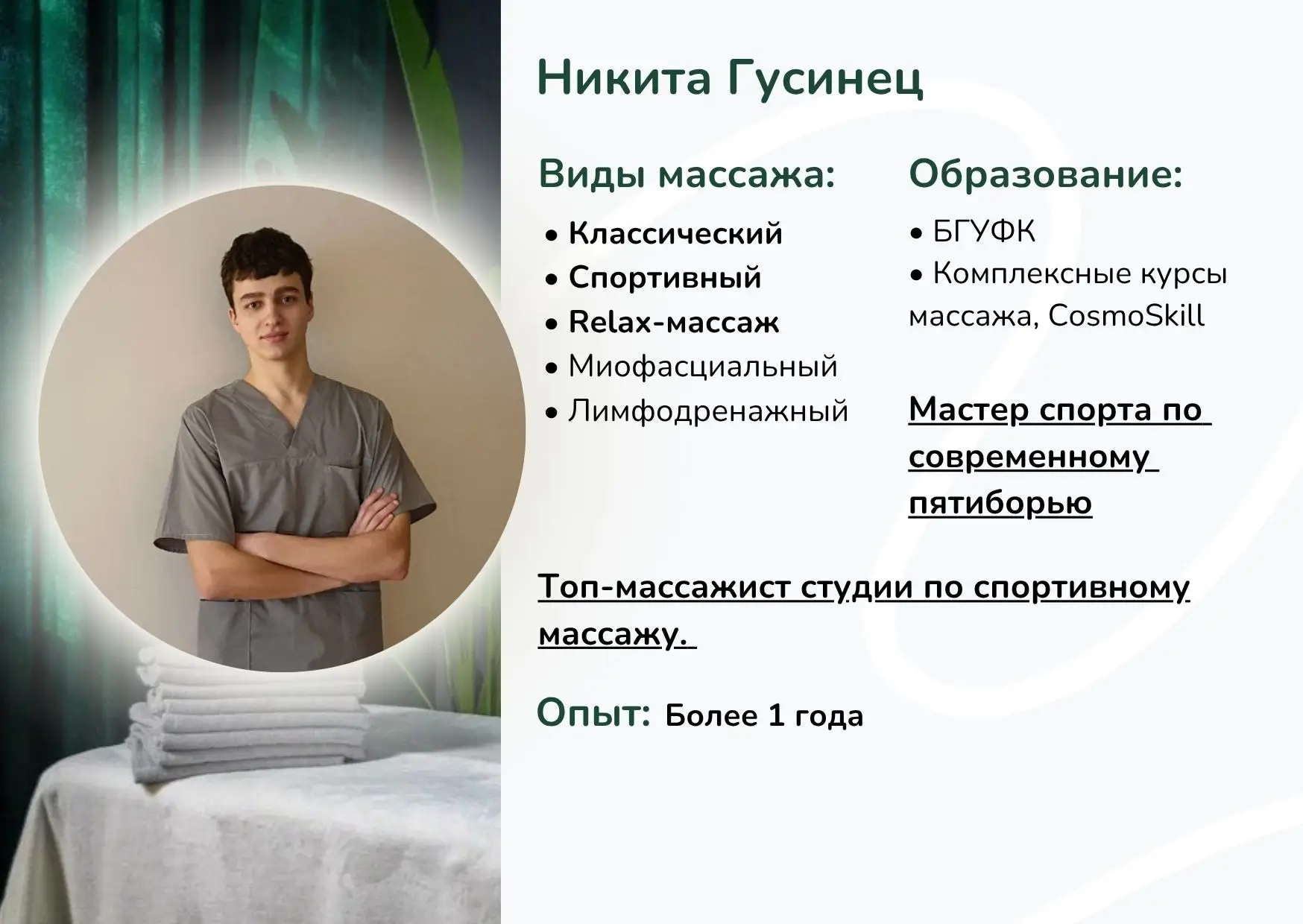 Никита Гусинец

Виды массажа:

• Классический
• Спортивный
• Relax-массаж
• Миофасциальный
• Лимфодренажный

Образование:

• БГУФК
• Комплексные курсы массажа, CosmoSkill

Мастер спорта по современному пятиборью

Топ-массажист студии по спортивному массажу.

Опыт: Более 1 года